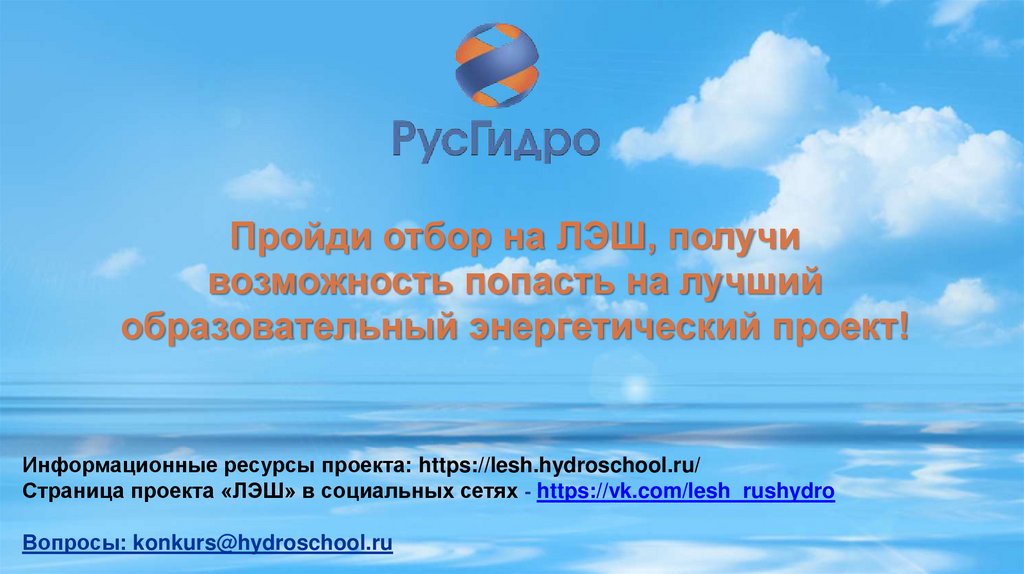 РусГидро

Пройди отбор на ЛЭШ, получи возможность попасть на лучший образовательный энергетический проект!

Информационные ресурсы проекта: https://lesh.hydroschool.ru/
Страница проекта «ЛЭШ» в социальных сетях - https://vk.com/lesh_rushydro

Вопросы: konkurs@hydroschool.ru